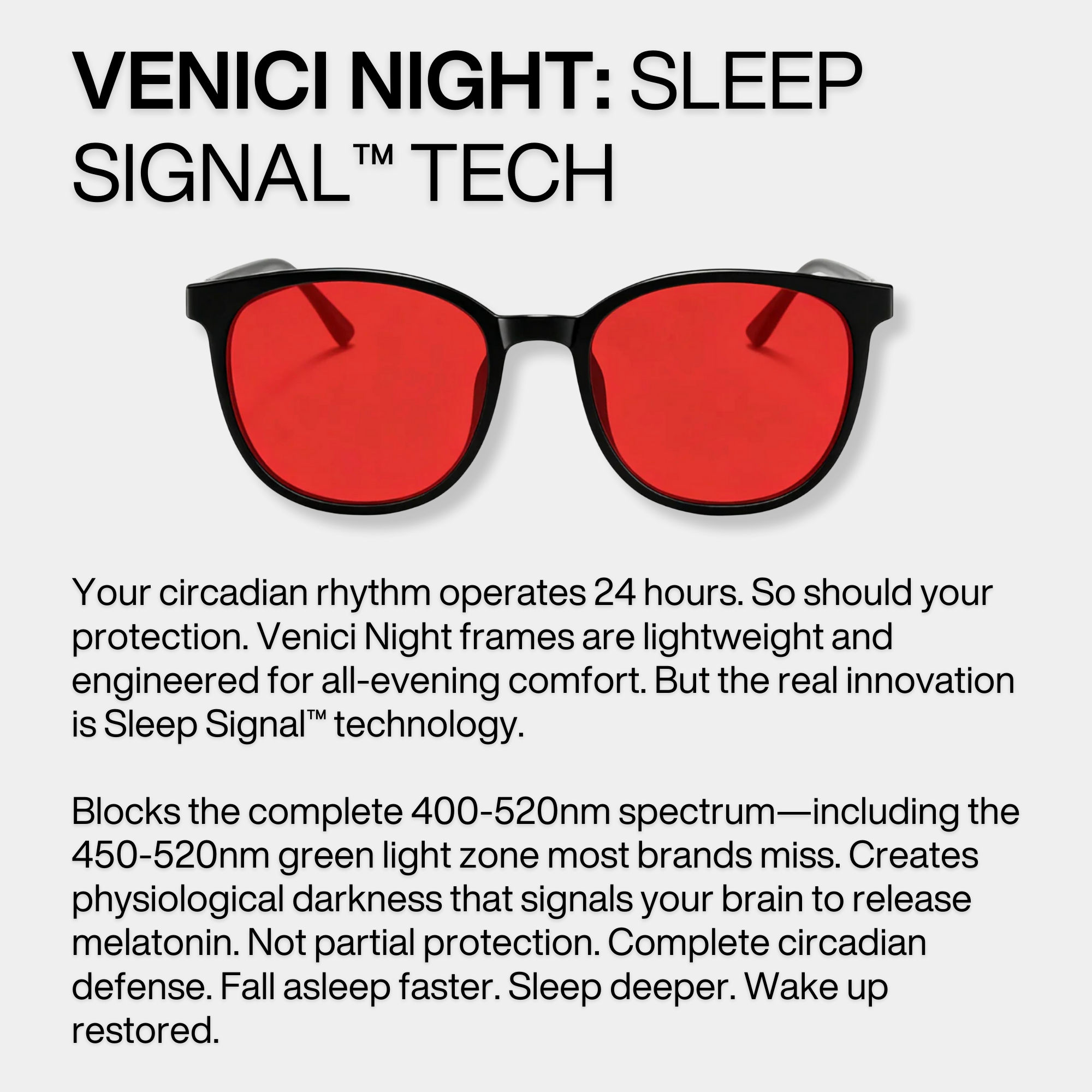 VENICI NIGHT: SLEEP SIGNAL™ TECH

Your circadian rhythm operates 24 hours. So should your protection. Venici Night frames are lightweight and engineered for all-evening comfort. But the real innovation is Sleep Signal™ technology.

Blocks the complete 400-520nm spectrum—including the 450-520nm green light zone most brands miss. Creates physiological darkness that signals your brain to release melatonin. Not partial protection. Complete circadian defense. Fall asleep faster. Sleep deeper. Wake up restored.